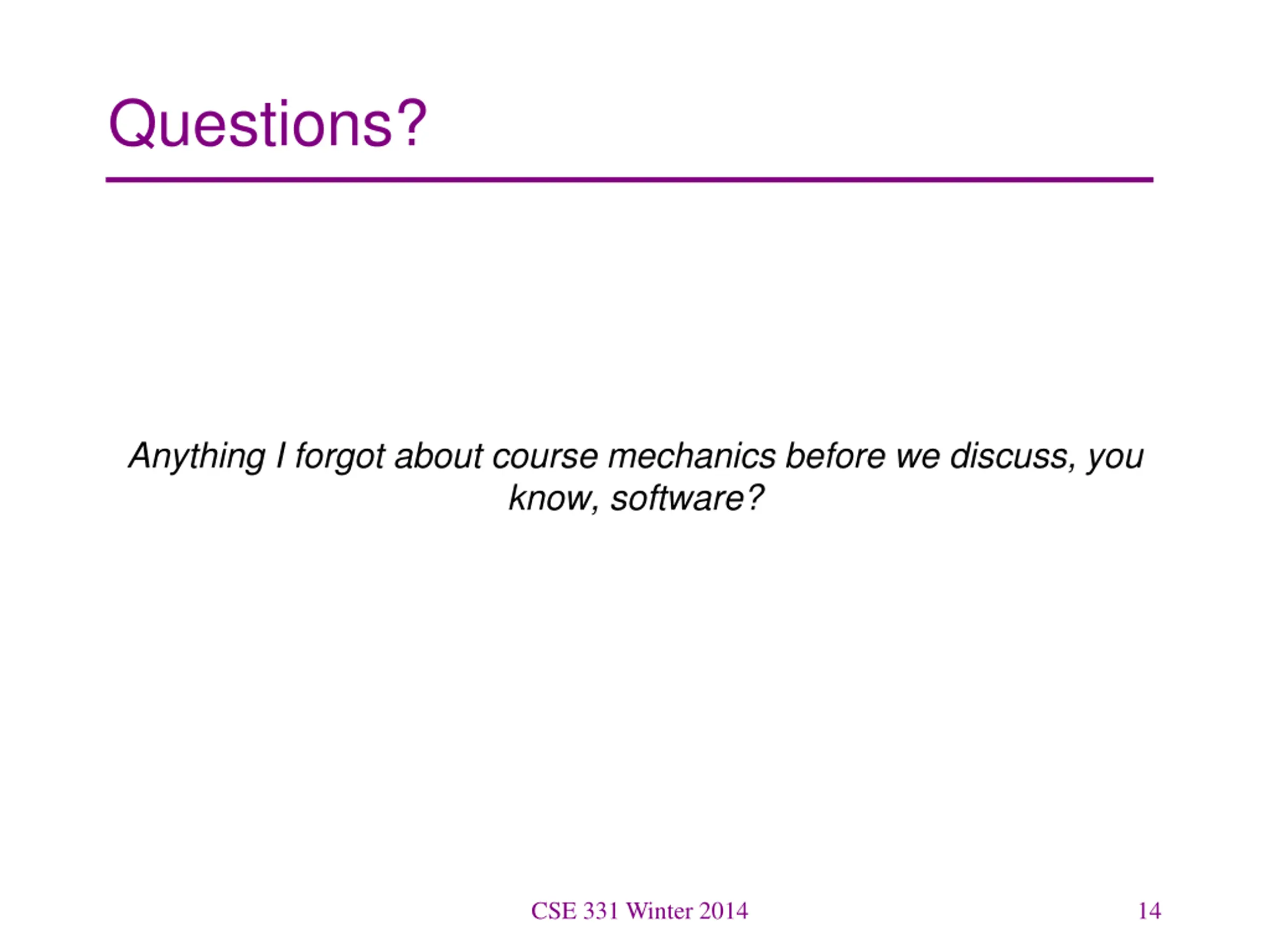 Questions?

Anything I forgot about course mechanics before we discuss, you know, software?

CSE 331 Winter 2014

14